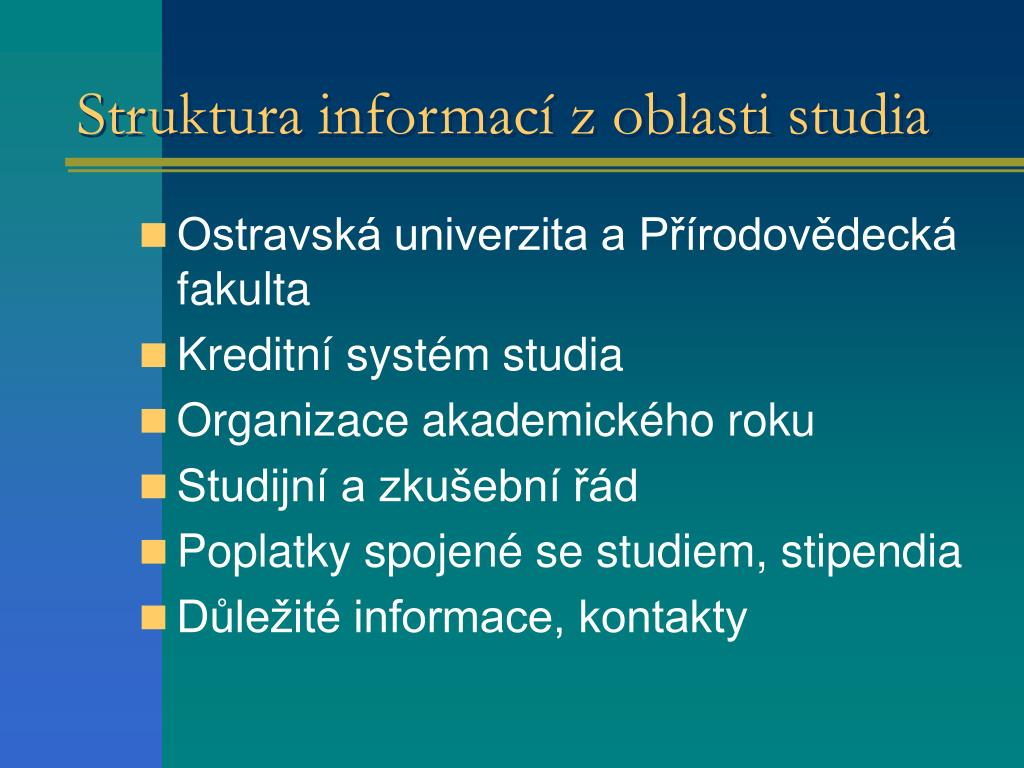 Struktura informací z oblasti studia

Ostravská univerzita a Přírodovědecká fakulta

Kreditní systém studia

Organizace akademického roku

Studijní a zkušební řád

Poplatky spojené se studiem, stipendia

Důležité informace, kontakty